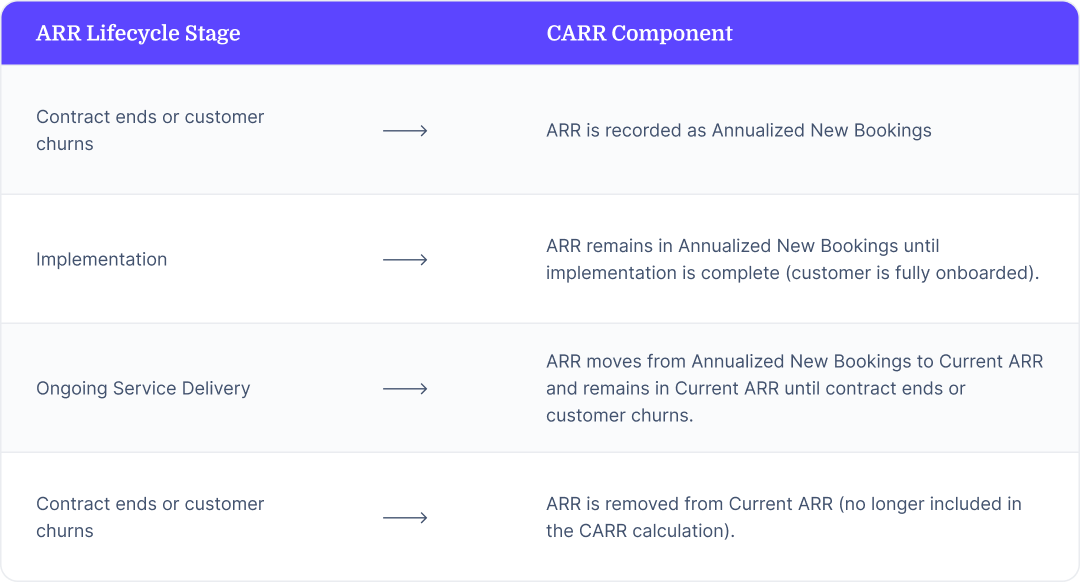 | ARR Lifecycle Stage | | CARR Component |
|---|---|---|
| Contract ends or customer churns | ⟶ | ARR is recorded as Annualized New Bookings |
| Implementation | ⟶ | ARR remains in Annualized New Bookings until implementation is complete (customer is fully onboarded). |
| Ongoing Service Delivery | ⟶ | ARR moves from Annualized New Bookings to Current ARR and remains in Current ARR until contract ends or customer churns. |
| Contract ends or customer churns | ⟶ | ARR is removed from Current ARR (no longer included in the CARR calculation). |